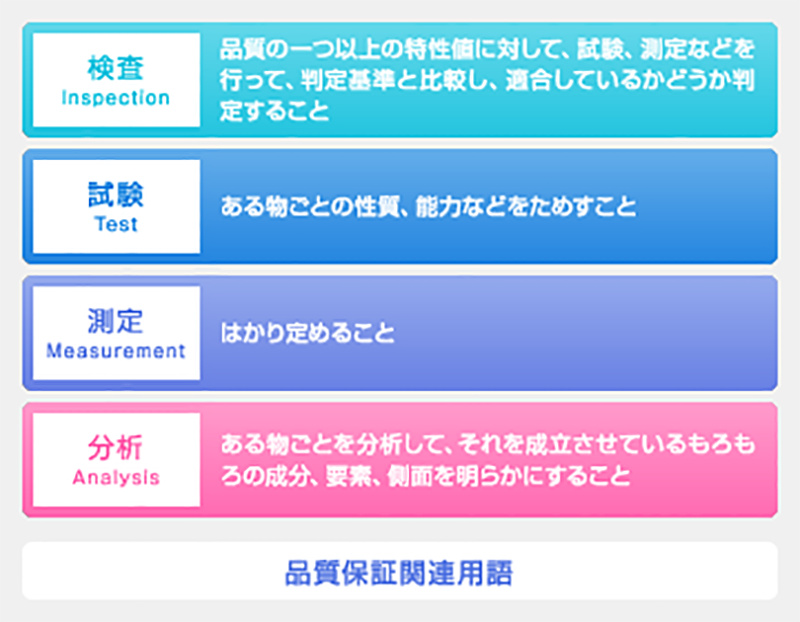 検査
Inspection

品質の一つ以上の特性値に対して、試験、測定などを行って、判定基準と比較し、適合しているかどうか判定すること

試験
Test

ある物ごとの性質、能力などをためすこと

測定
Measurement

はかり定めること

分析
Analysis

ある物ごとを分析して、それを成立させているもろもろの成分、要素、側面を明らかにすること

品質保証関連用語